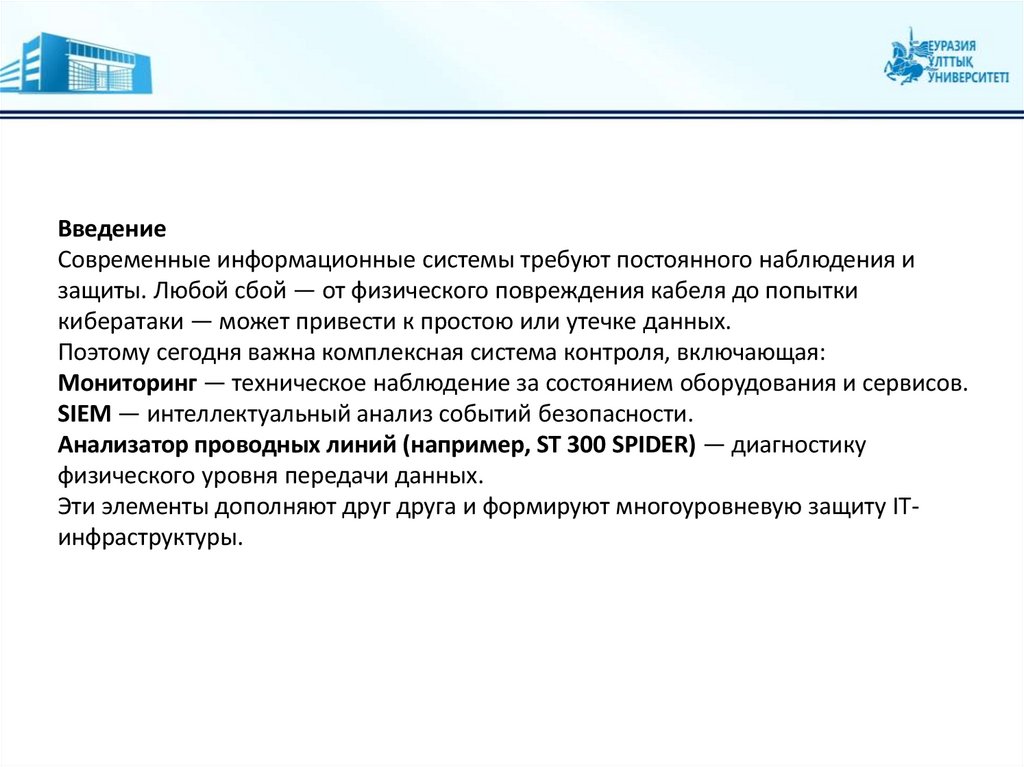 ЕУРАЗИЯ ҰЛТТЫҚ УНИВЕРСИТЕТІ

Введение
Современные информационные системы требуют постоянного наблюдения и защиты. Любой сбой — от физического повреждения кабеля до попытки кибератаки — может привести к простою или утечке данных.
Поэтому сегодня важна комплексная система контроля, включающая:
Мониторинг — техническое наблюдение за состоянием оборудования и сервисов.
SIEM — интеллектуальный анализ событий безопасности.
Анализатор проводных линий (например, ST 300 SPIDER) — диагностику физического уровня передачи данных.
Эти элементы дополняют друг друга и формируют многоуровневую защиту IT-инфраструктуры.